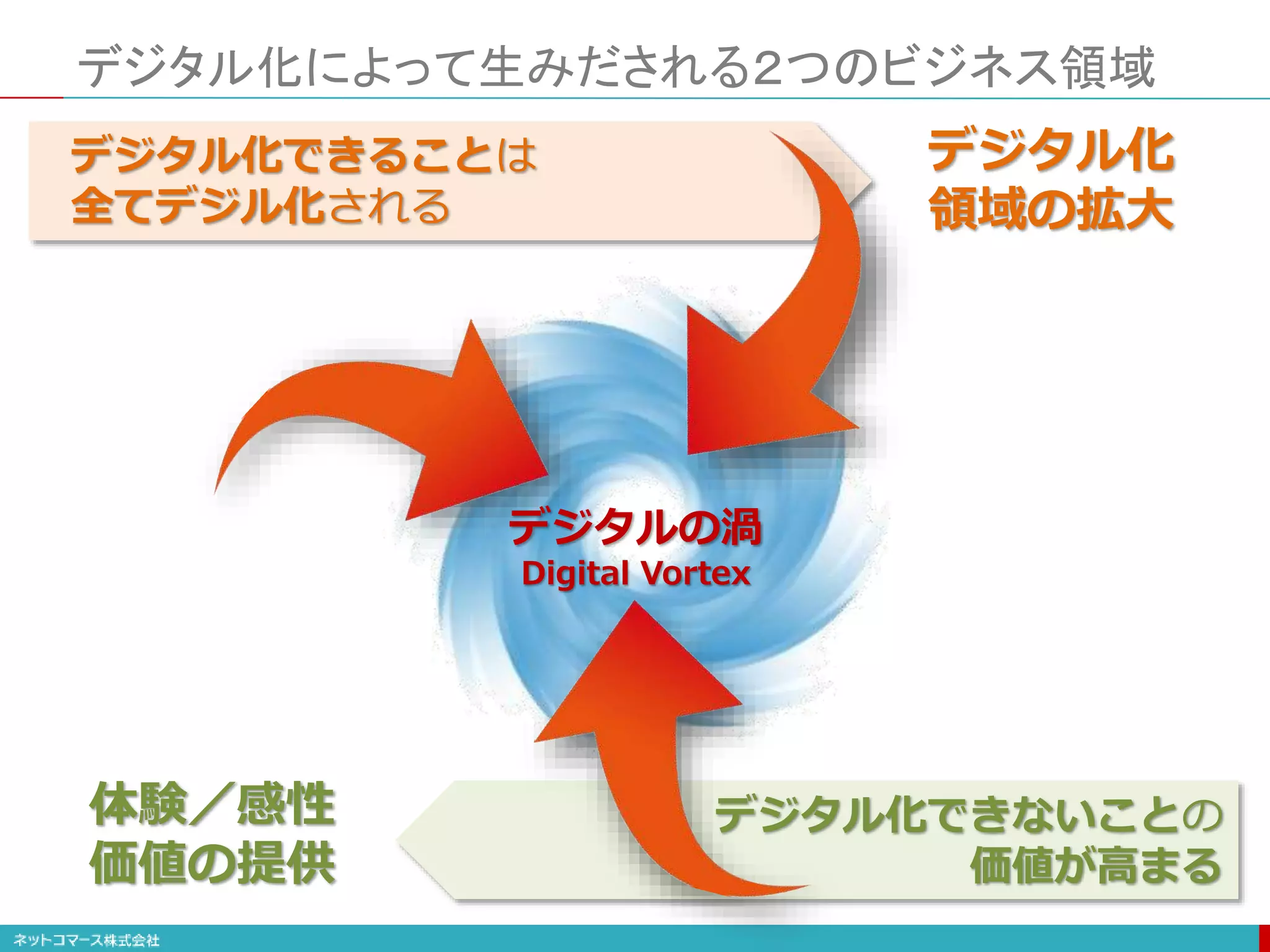 デジタル化によって生みだされる2つのビジネス領域

デジタル化できることは
全てデジル化される

デジタル化
領域の拡大

デジタルの渦
Digital Vortex

体験／感性
価値の提供

デジタル化できないことの
価値が高まる

ネットコマース株式会社